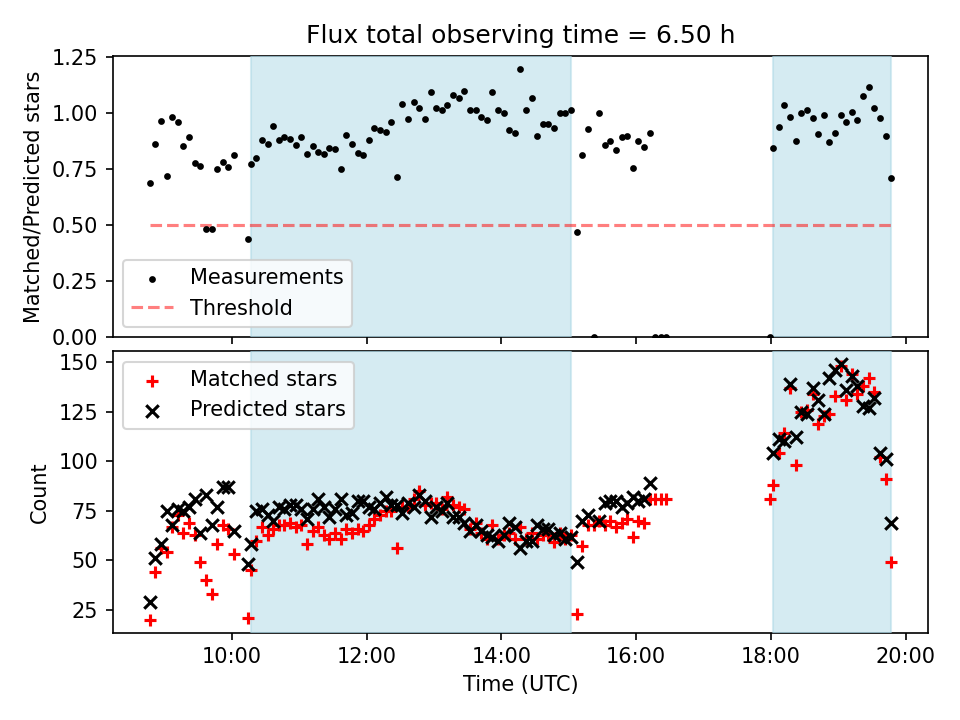 Flux total observing time = 6.50 h

Matched/Predicted stars

1.25
1.00
0.75
0.50
0.25
0.00

Measurements
Threshold

Count

150
125
100
75
50
25

Matched stars
Predicted stars

10:00
12:00
14:00
16:00
18:00
20:00

Time (UTC)